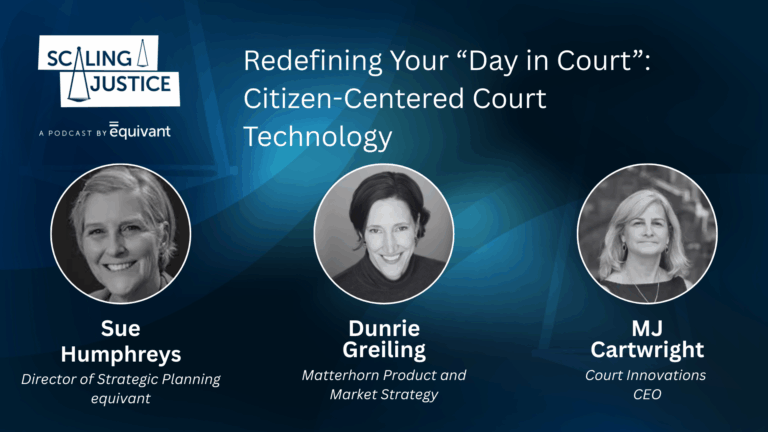 SCALING JUSTICE

A PODCAST BY equivant

Redefining Your “Day in Court”: Citizen-Centered Court Technology

Sue Humphreys
Director of Strategic Planning
equivant

Dunrie Greiling
Matterhorn Product and Market Strategy

MJ Cartwright
Court Innovations
CEO